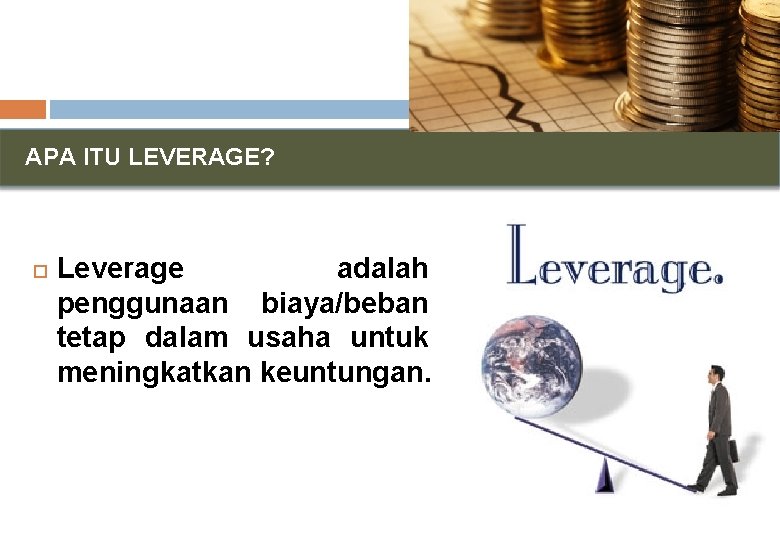 APA ITU LEVERAGE?

Leverage adalah penggunaan biaya/beban tetap dalam usaha untuk meningkatkan keuntungan.

Leverage.